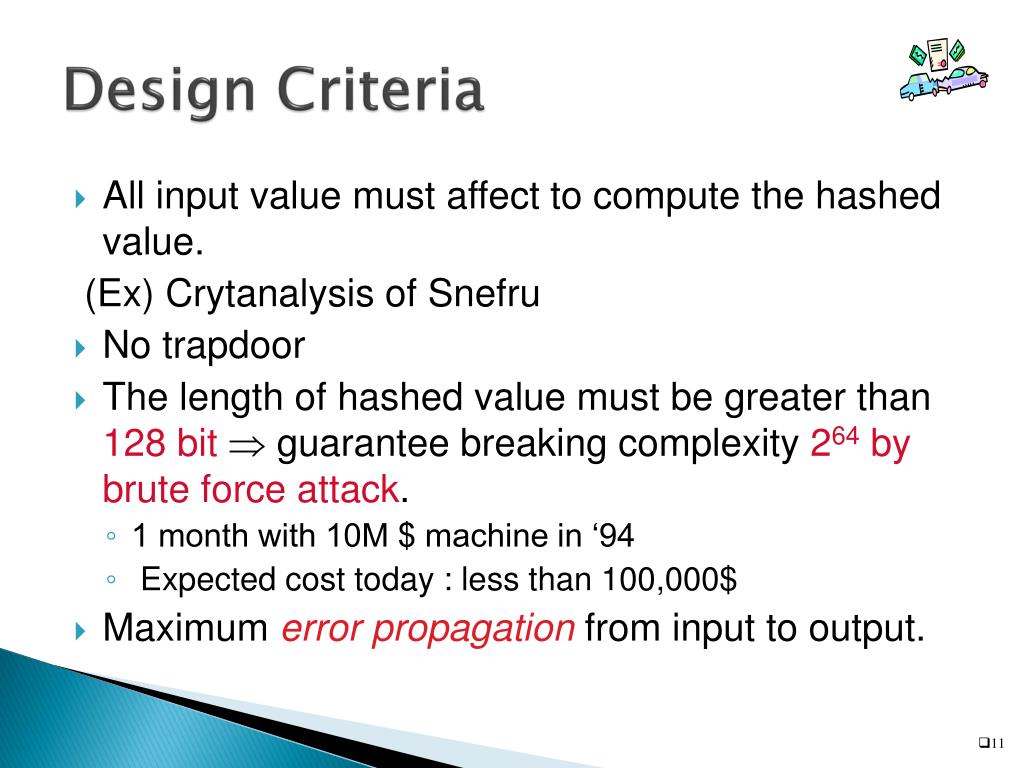 Design Criteria

All input value must affect to compute the hashed value.

(Ex) Crytanalysis of Snefru

No trapdoor

The length of hashed value must be greater than 128 bit $\Rightarrow$ guarantee breaking complexity $2^{64}$ by brute force attack.

◦ 1 month with 10M $ machine in ‘94

◦ Expected cost today : less than 100,000$

Maximum error propagation from input to output.

❑11